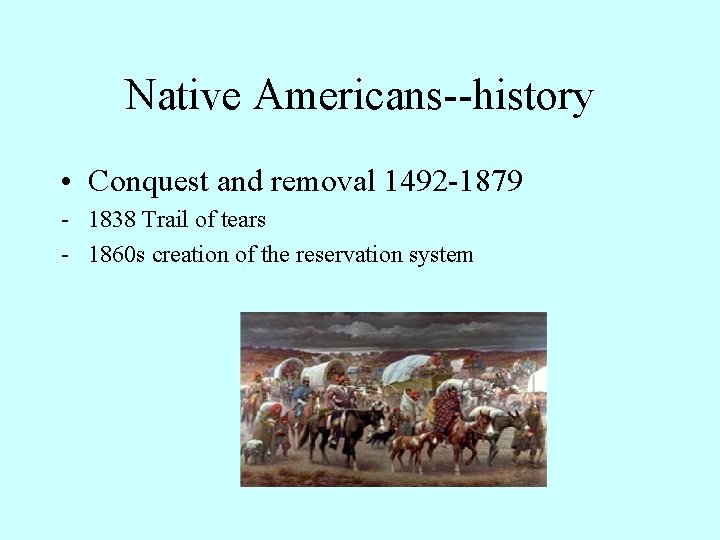 Native Americans--history

• Conquest and removal 1492-1879
- 1838 Trail of tears
- 1860s creation of the reservation system